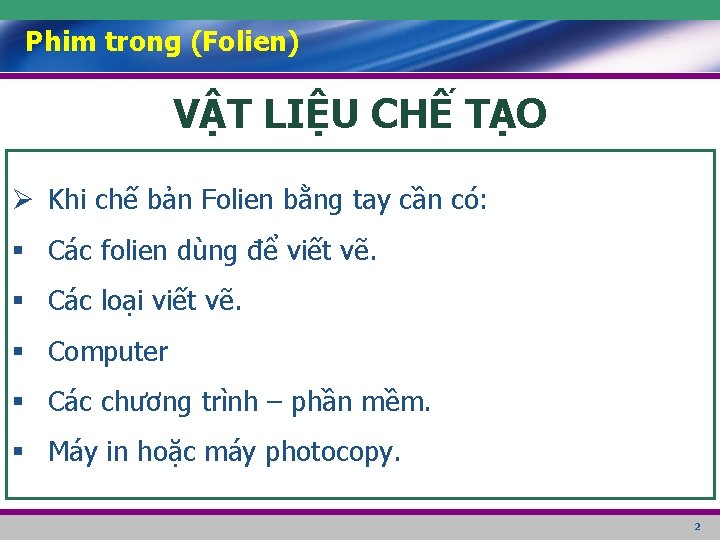 Phim trong (Folien)

VẬT LIỆU CHẾ TẠO

➢ Khi chế bản Folien bằng tay cần có:
▪ Các folien dùng để viết vẽ.
▪ Các loại viết vẽ.
▪ Computer
▪ Các chương trình – phần mềm.
▪ Máy in hoặc máy photocopy.

2